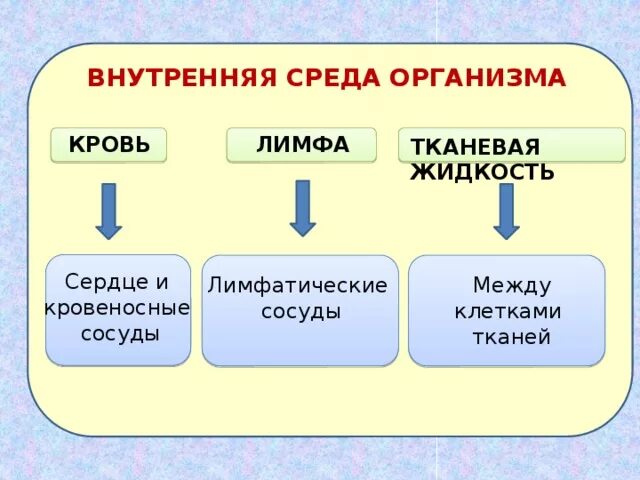 ВНУТРЕННЯЯ СРЕДА ОРГАНИЗМА

КРОВЬ

ЛИМФА

ТКАНЕВАЯ ЖИДКОСТЬ

Сердце и кровеносные сосуды

Лимфатические сосуды

Между клетками тканей